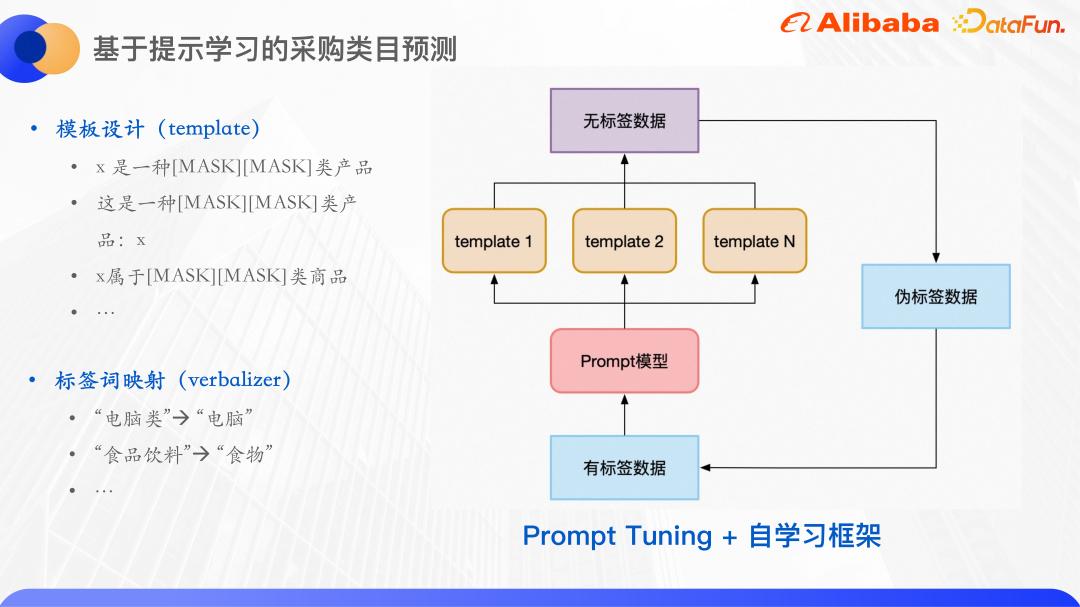 基于提示学习的采购类目预测

Alibaba DataFun.

• 模板设计（template）
• x 是一种[MASK][MASK]类产品
• 这是一种[MASK][MASK]类产品：x
• x属于[MASK][MASK]类商品
• …

• 标签词映射（verbalizer）
• “电脑类”→“电脑”
• “食品饮料”→“食物”
• …

无标签数据

template 1

template 2

template N

伪标签数据

Prompt模型

有标签数据

Prompt Tuning + 自学习框架